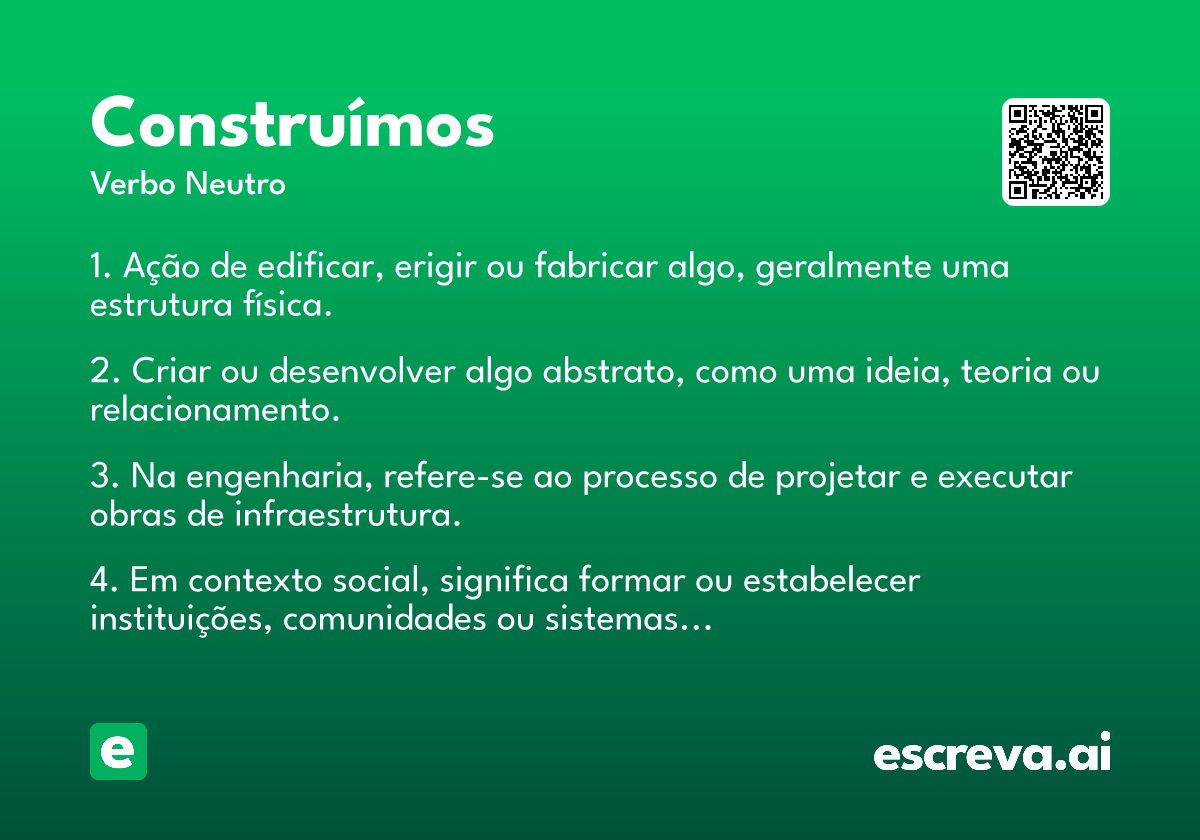 Construímos
Verbo Neutro

1. Ação de edificar, erigir ou fabricar algo, geralmente uma estrutura física.

2. Criar ou desenvolver algo abstrato, como uma ideia, teoria ou relacionamento.

3. Na engenharia, refere-se ao processo de projetar e executar obras de infraestrutura.

4. Em contexto social, significa formar ou estabelecer instituições, comunidades ou sistemas…

e

escreva.ai